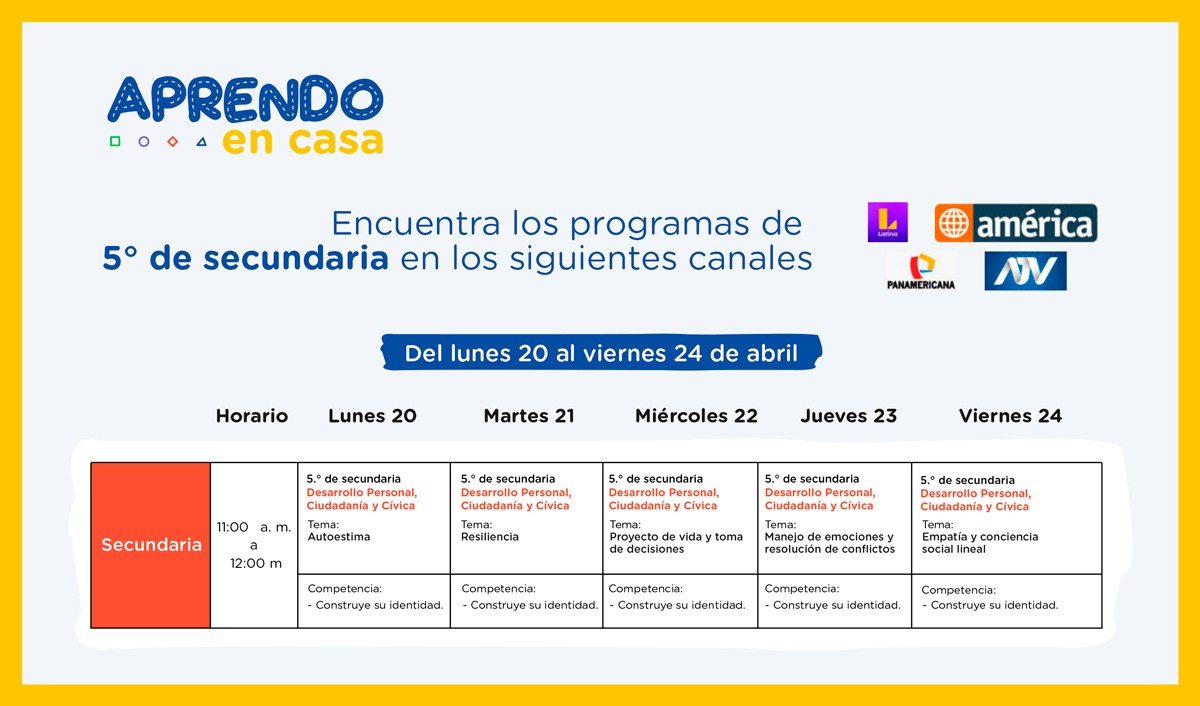 APRENDO
en casa

Encuentra los programas de
5° de secundaria en los siguientes canales

Latina
américa
PANAMERICANA
ATV

Del lunes 20 al viernes 24 de abril

|  | Horario | Lunes 20 | Martes 21 | Miércoles 22 | Jueves 23 | Viernes 24 |
|---|---|---|---|---|---|---|
| Secundaria | 11:00 a. m. a 12:00 m | 5.° de secundaria Desarrollo Personal, Ciudadanía y Cívica Tema: Autoestima | 5.° de secundaria Desarrollo Personal, Ciudadanía y Cívica Tema: Resiliencia | 5.° de secundaria Desarrollo Personal, Ciudadanía y Cívica Tema: Proyecto de vida y toma de decisiones | 5.° de secundaria Desarrollo Personal, Ciudadanía y Cívica Tema: Manejo de emociones y resolución de conflictos | 5.° de secundaria Desarrollo Personal, Ciudadanía y Cívica Tema: Empatía y conciencia social lineal |
|  |  | Competencia: - Construye su identidad. | Competencia: - Construye su identidad. | Competencia: - Construye su identidad. | Competencia: - Construye su identidad. | Competencia: - Construye su identidad. |